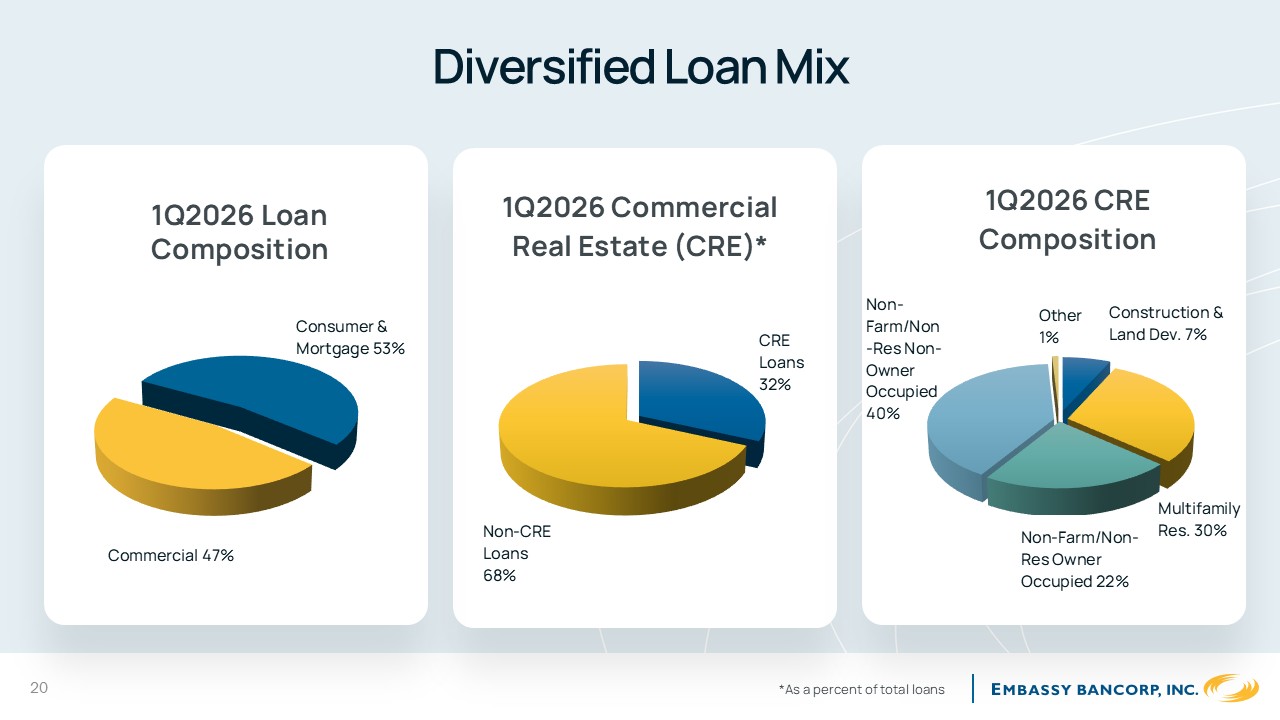 Diversified Loan Mix

1Q2026 Loan Composition

Consumer & Mortgage 53%

Commercial 47%

1Q2026 Commercial Real Estate (CRE)*

CRE Loans 32%

Non-CRE Loans 68%

1Q2026 CRE Composition

Non-Farm/Non-Res Non-Owner Occupied 40%

Other 1%

Construction & Land Dev. 7%

Multifamily Res. 30%

Non-Farm/Non-Res Owner Occupied 22%

20

*As a percent of total loans

EMBASSY BANCORP, INC.